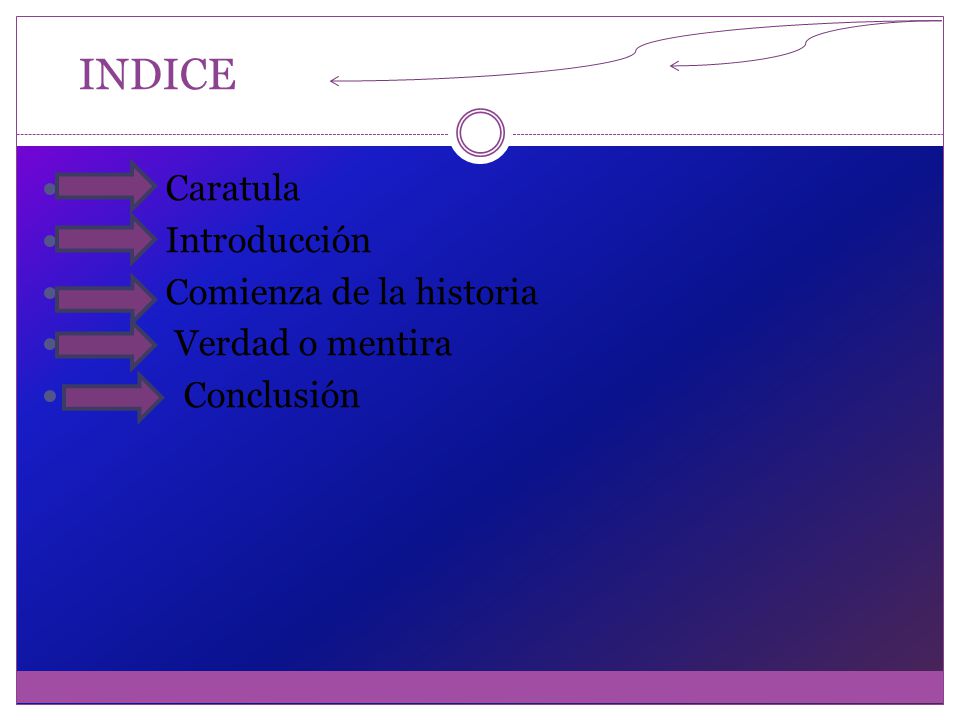 INDICE

- Caratula
- Introducción
- Comienza de la historia
- Verdad o mentira
- Conclusión